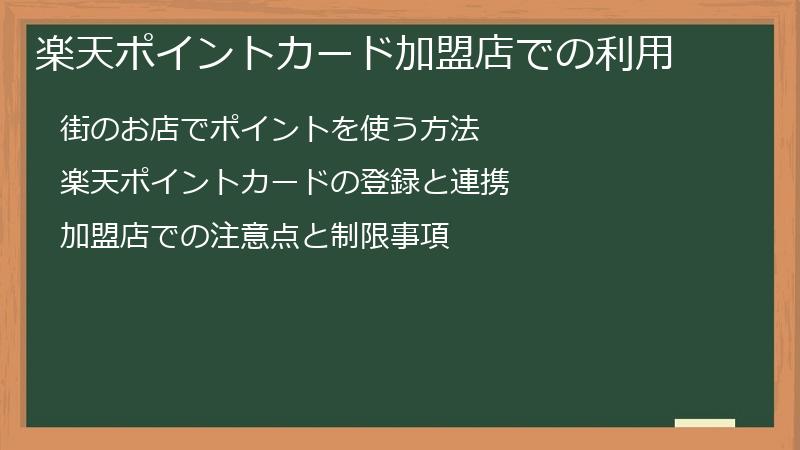 楽天ポイントカード加盟店での利用

街のお店でポイントを使う方法

楽天ポイントカードの登録と連携

加盟店での注意点と制限事項